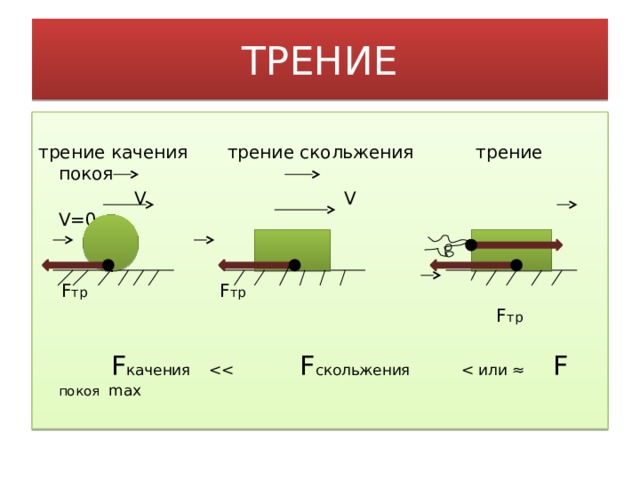 ТРЕНИЕ

трение качения трение скольжения трение покоя

V V

V=0

Fтр Fтр

Fтр

Fкачения << Fскольжения < или ≈ F покоя max